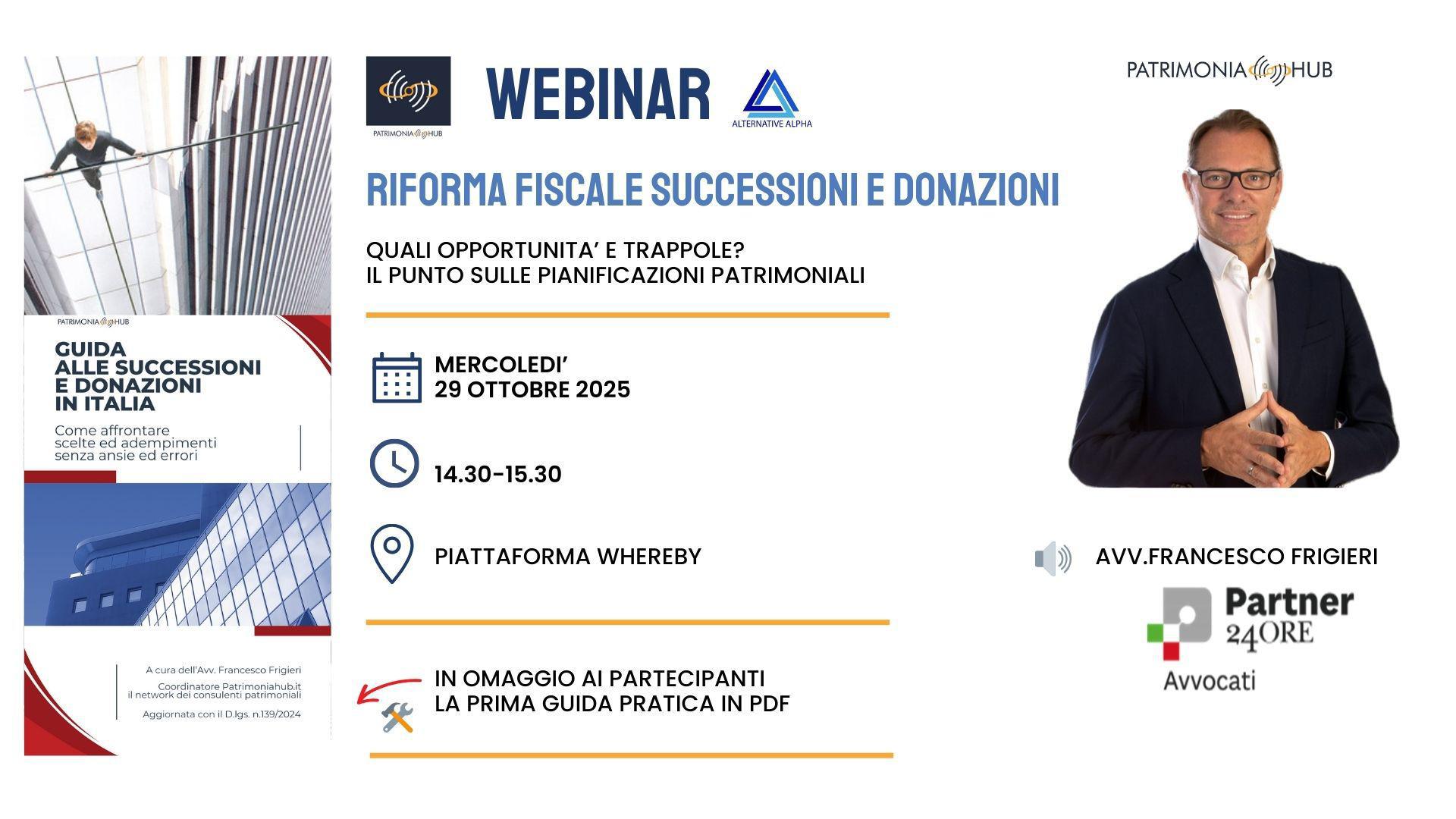 PATRIMONIA HUB

GUIDA ALLE SUCCESSIONI E DONAZIONI IN ITALIA

Come affrontare scelte ed adempimenti senza ansie ed errori

A cura dell'Avv. Francesco Frigieri

Coordinatore Patrimoniahub.it il network dei consulenti patrimoniali

Aggiornata con il D.lgs. n.139/2024

PATRIMONIA HUB

WEBINAR

ALTERNATIVE ALPHA

RIFORMA FISCALE SUCCESSIONI E DONAZIONI

QUALI OPPORTUNITA' E TRAPPOLE?
IL PUNTO SULLE PIANIFICAZIONI PATRIMONIALI

MERCOLEDI'
29 OTTOBRE 2025

14.30-15.30

PIATTAFORMA WHEREBY

IN OMAGGIO AI PARTECIPANTI
LA PRIMA GUIDA PRATICA IN PDF

PATRIMONIA HUB

AVV.FRANCESCO FRIGIERI

Partner 24ORE
Avvocati